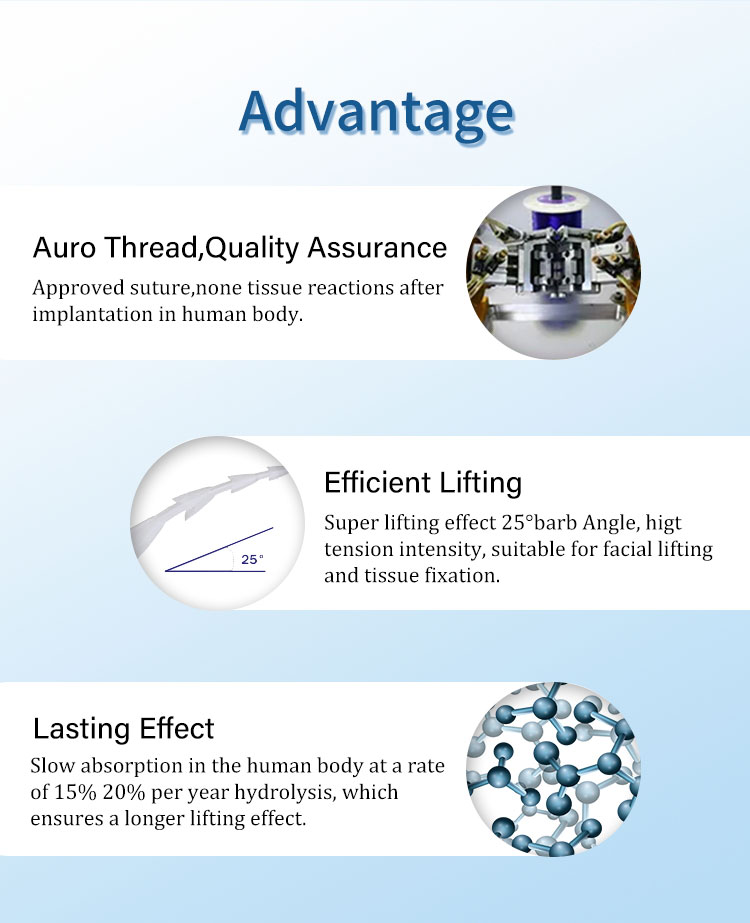 Advantage

Auro Thread,Quality Assurance

Approved suture,none tissue reactions after implantation in human body.

25°

Efficient Lifting

Super lifting effect 25°barb Angle, higt tension intensity, suitable for facial lifting and tissue fixation.

Lasting Effect

Slow absorption in the human body at a rate of 15% 20% per year hydrolysis, which ensures a longer lifting effect.